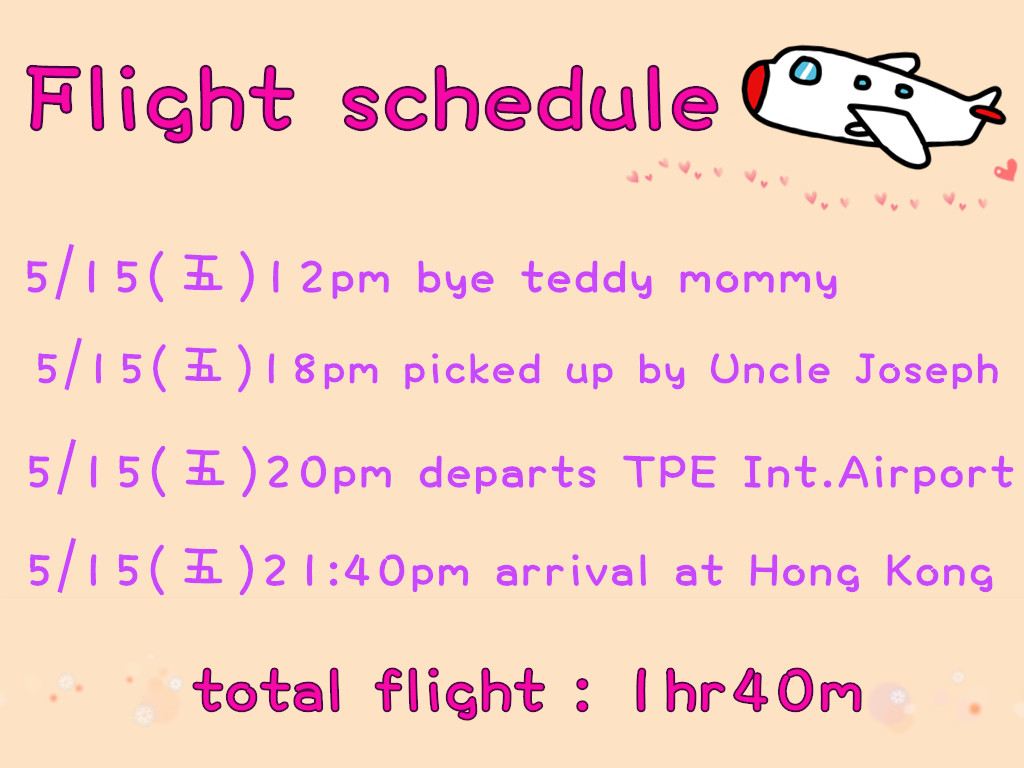 Flight schedule

5/15(五)12pm bye teddy mommy

5/15(五)18pm picked up by Uncle Joseph

5/15(五)20pm departs TPE Int.Airport

5/15(五)21:40pm arrival at Hong Kong

total flight : 1hr40m